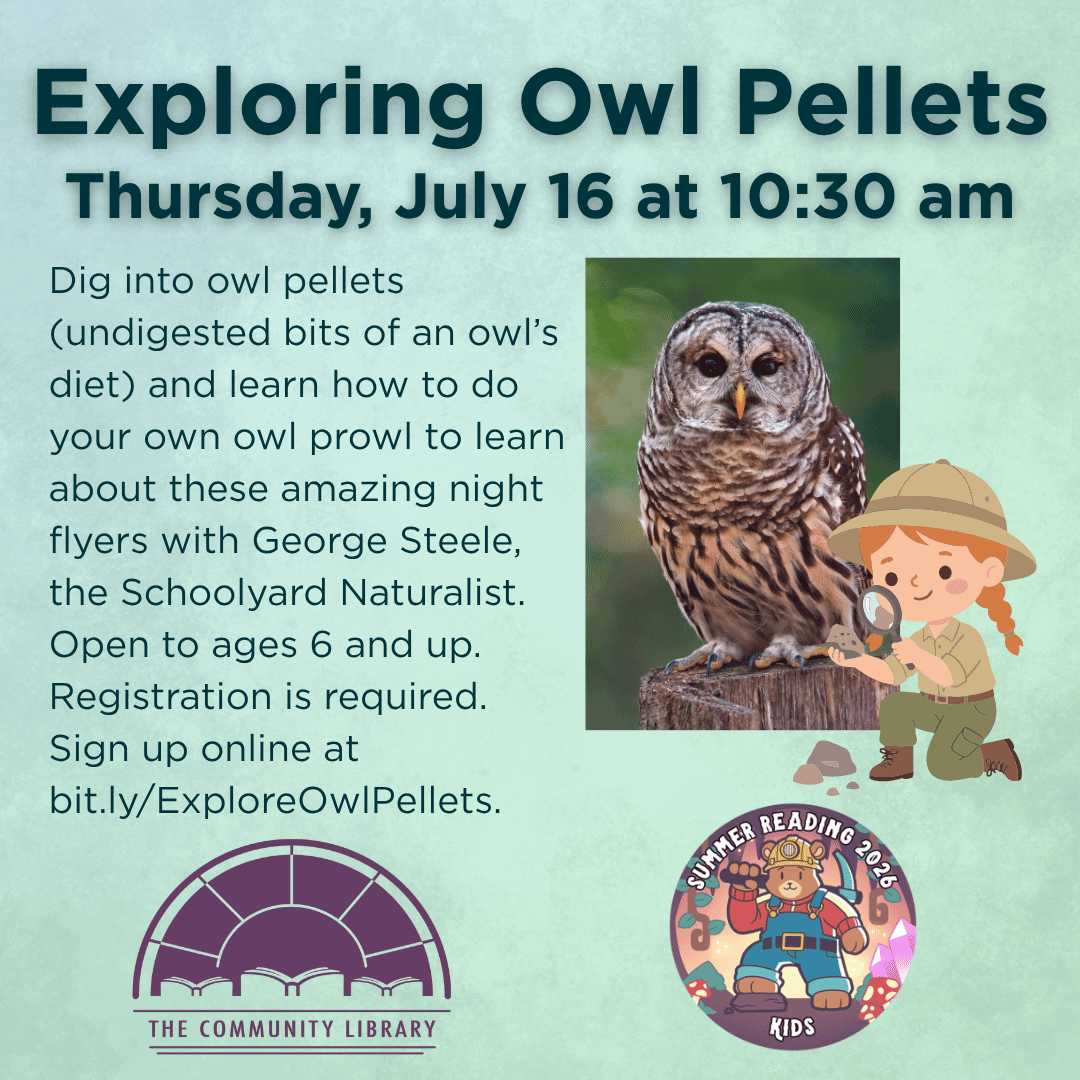 Exploring Owl Pellets
Thursday, July 16 at 10:30 am

Dig into owl pellets (undigested bits of an owl's diet) and learn how to do your own owl prowl to learn about these amazing night flyers with George Steele, the Schoolyard Naturalist. Open to ages 6 and up. Registration is required. Sign up online at bit.ly/ExploreOwlPellets.

THE COMMUNITY LIBRARY

SUMMER READING 2026
KIDS